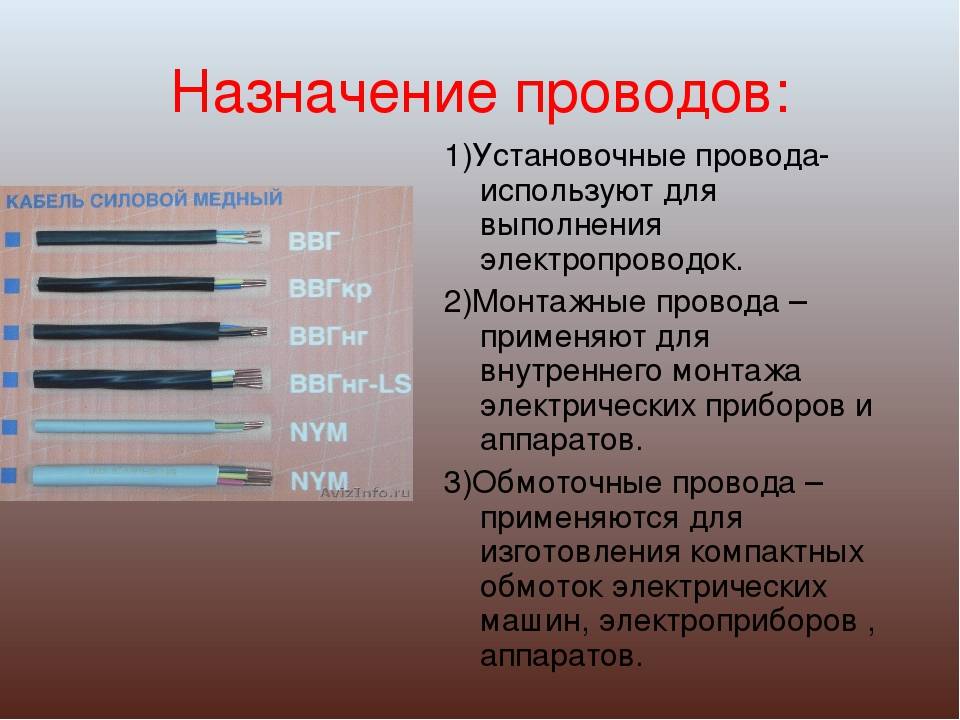 Назначение проводов:

КАБЕЛЬ СИЛОВОЙ МЕДНЫЙ

ВВГ

ВВГкр

ВВГнг

ВВГнг-LS

NYM

NYM

AvizInfo.ru

1)Установочные провода- используют для выполнения электропроводок.

2)Монтажные провода – применяют для внутреннего монтажа электрических приборов и аппаратов.

3)Обмоточные провода – применяются для изготовления компактных обмоток электрических машин, электроприборов , аппаратов.